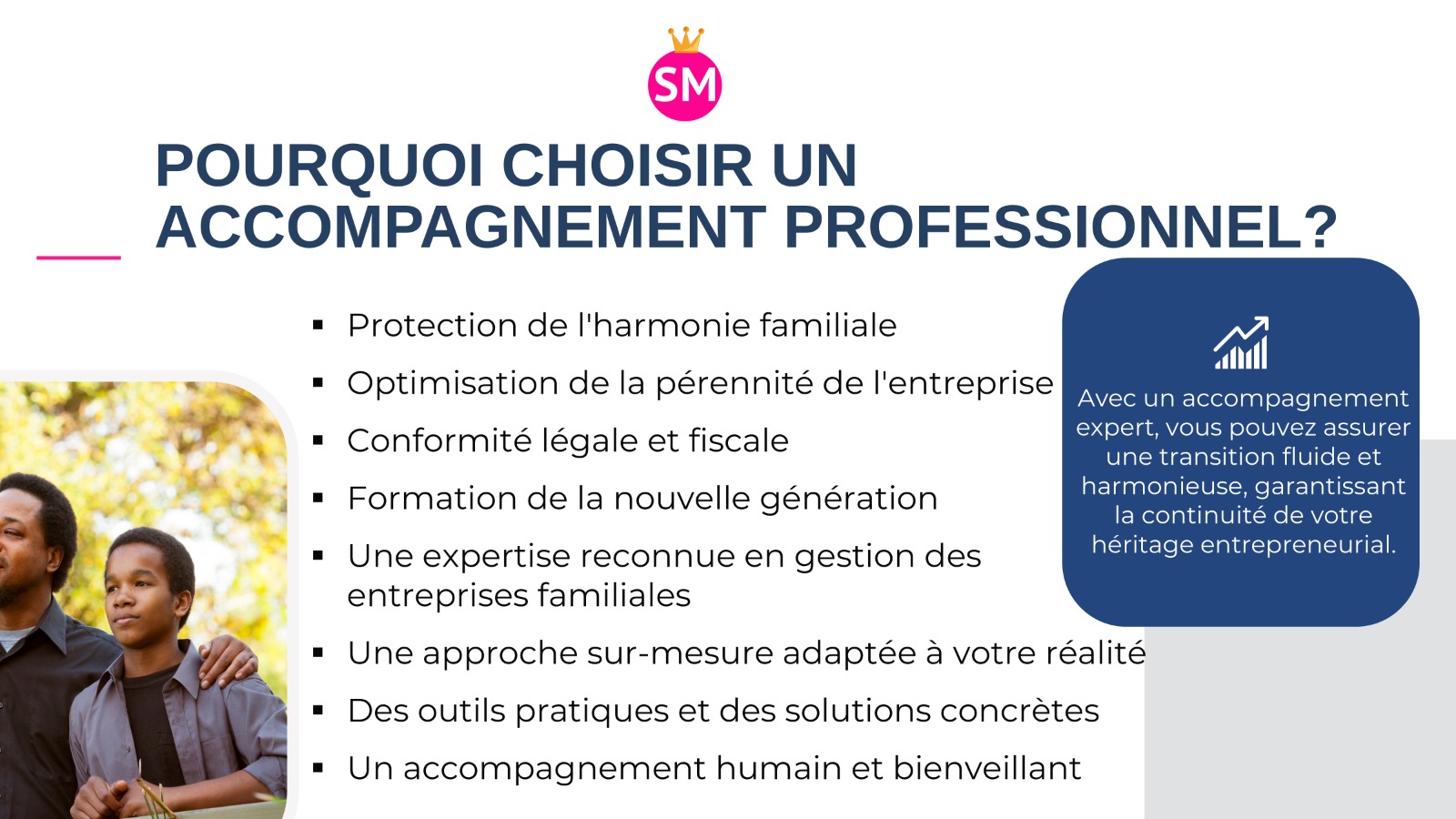 SM

POURQUOI CHOISIR UN ACCOMPAGNEMENT PROFESSIONNEL?

▪ Protection de l'harmonie familiale
▪ Optimisation de la pérennité de l'entreprise
▪ Conformité légale et fiscale
▪ Formation de la nouvelle génération
▪ Une expertise reconnue en gestion des entreprises familiales
▪ Une approche sur-mesure adaptée à votre réalité
▪ Des outils pratiques et des solutions concrètes
▪ Un accompagnement humain et bienveillant

Avec un accompagnement expert, vous pouvez assurer une transition fluide et harmonieuse, garantissant la continuité de votre héritage entrepreneurial.